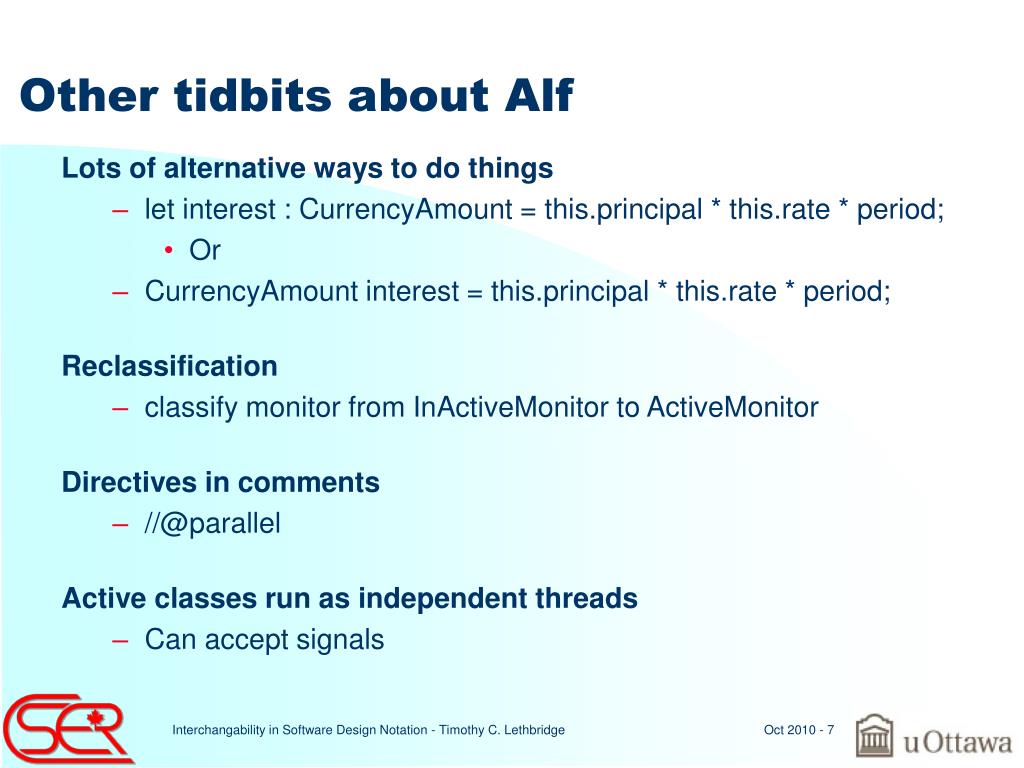 Other tidbits about Alf

Lots of alternative ways to do things

– let interest : CurrencyAmount = this.principal * this.rate * period;

• Or

– CurrencyAmount interest = this.principal * this.rate * period;

Reclassification

– classify monitor from InActiveMonitor to ActiveMonitor

Directives in comments

– //@parallel

Active classes run as independent threads

– Can accept signals

SER

Interchangability in Software Design Notation - Timothy C. Lethbridge

Oct 2010 - 7

uOttawa